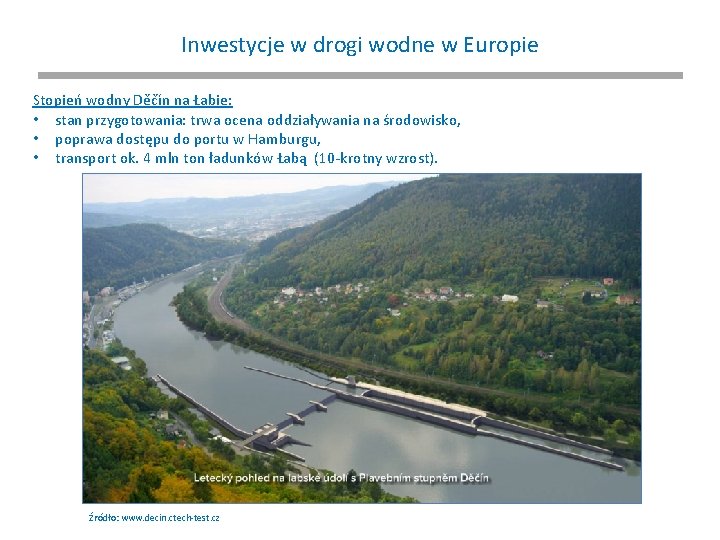 Inwestycje w drogi wodne w Europie

Stopień wodny Děčín na Łabie:
• stan przygotowania: trwa ocena oddziaływania na środowisko,
• poprawa dostępu do portu w Hamburgu,
• transport ok. 4 mln ton ładunków Łabą (10-krotny wzrost).

Letecký pohled na labské údolí s Plavebním stupněm Děčín

Źródło: www.decin.ctech-test.cz